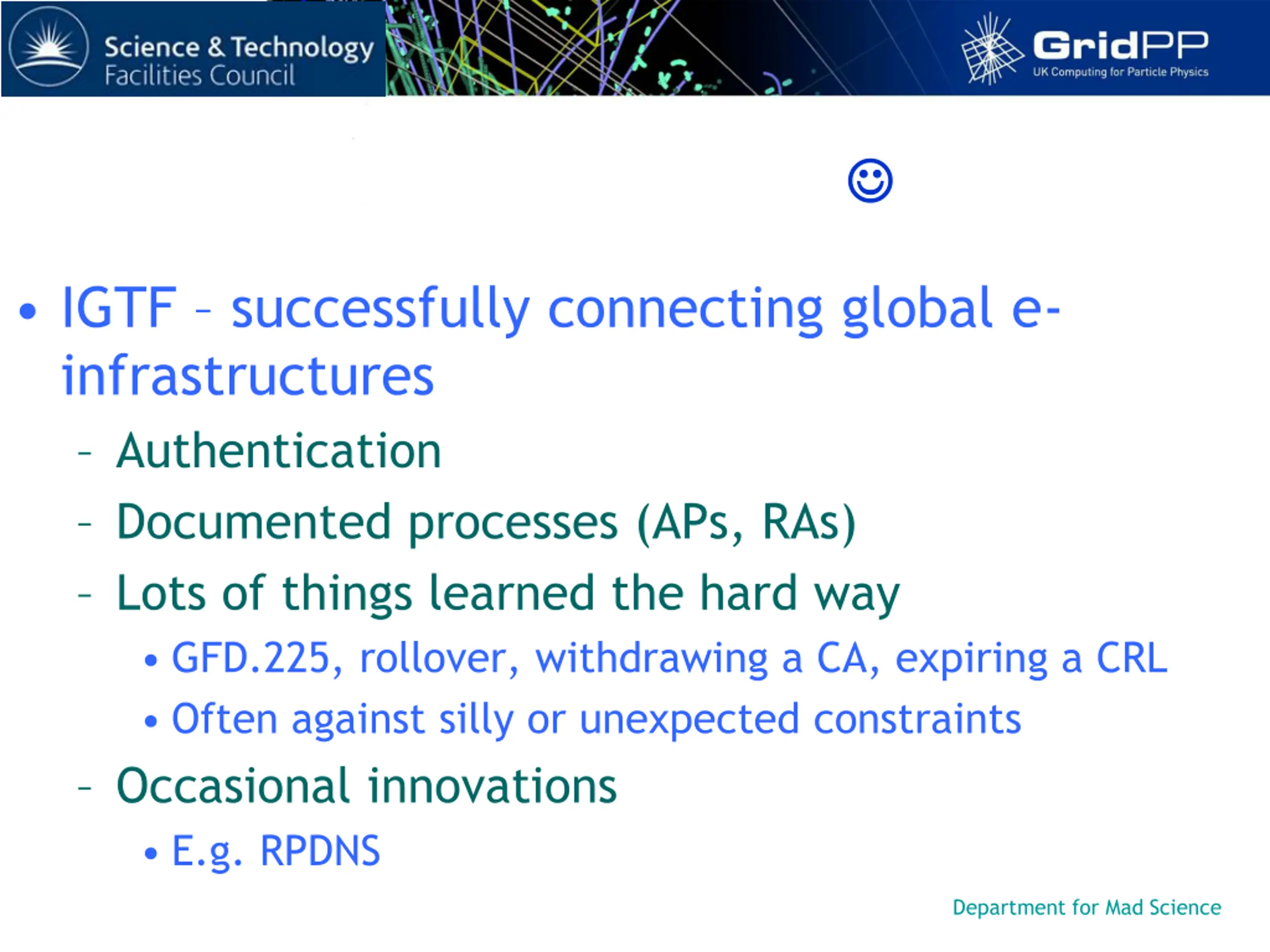 Science & Technology Facilities Council

GridPP
UK Computing for Particle Physics

☺

• IGTF – successfully connecting global e-infrastructures
  – Authentication
  – Documented processes (APs, RAs)
  – Lots of things learned the hard way
    • GFD.225, rollover, withdrawing a CA, expiring a CRL
    • Often against silly or unexpected constraints
  – Occasional innovations
    • E.g. RPDNS

Department for Mad Science